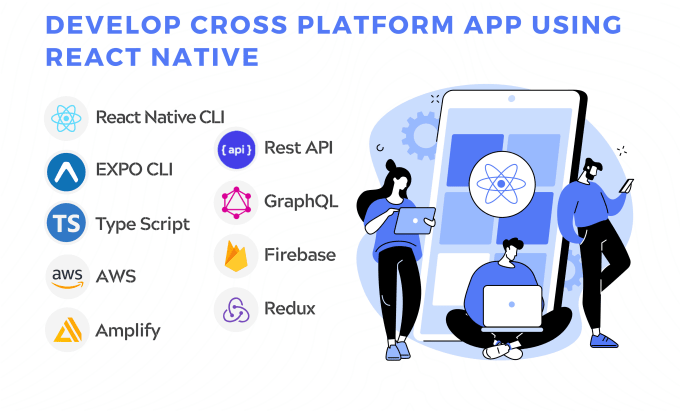 DEVELOP CROSS PLATFORM APP USING REACT NATIVE

React Native CLI

EXPO CLI

TS Type Script

aws AWS

Amplify

{api} Rest API

GraphQL

Firebase

Redux